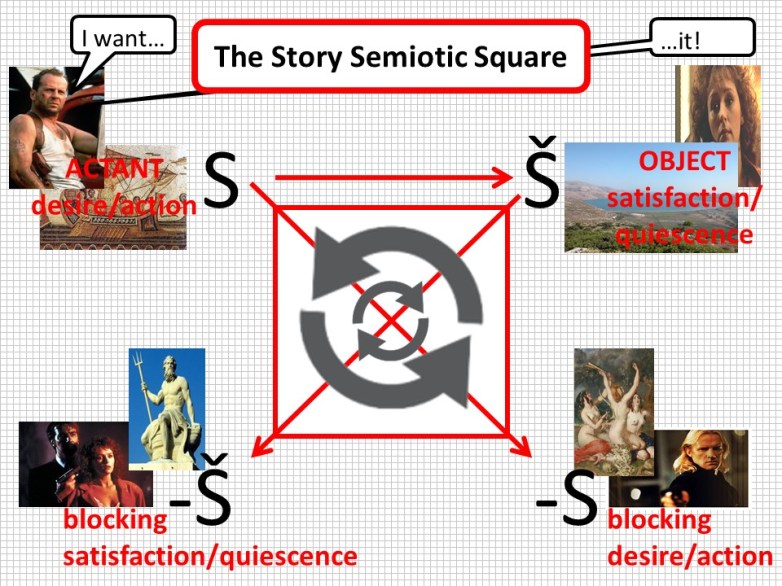 I want…

The Story Semiotic Square

…it!

ACTANT desire/action

S

Š

OBJECT satisfaction/ quiescence

-Š

blocking satisfaction/quiescence

-S

blocking desire/action